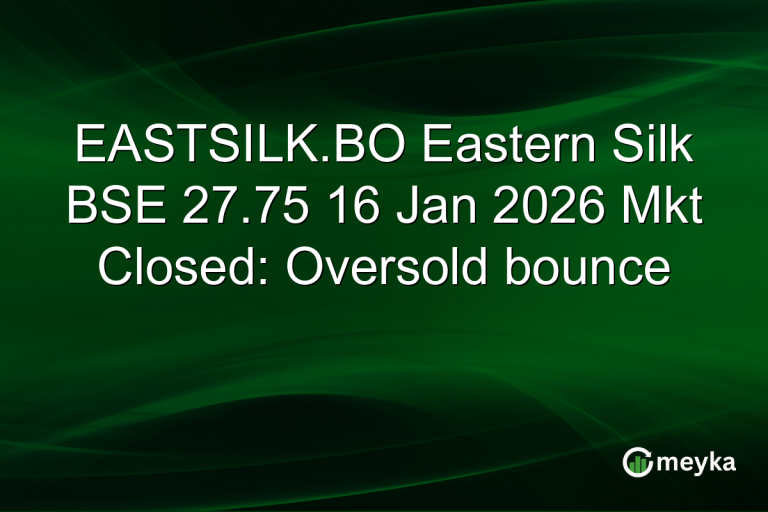 EASTSILK.BO Eastern Silk BSE 27.75 16 Jan 2026 Mkt Closed: Oversold bounce

meyka